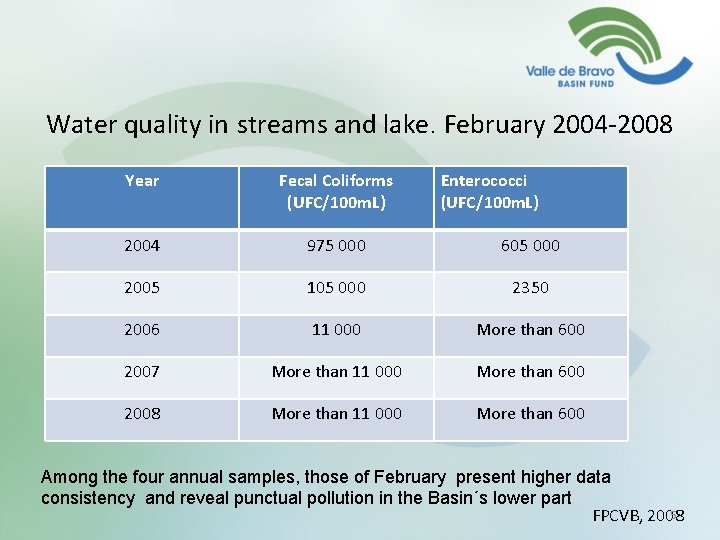 Valle de Bravo
BASIN FUND

Water quality in streams and lake. February 2004-2008

| Year | Fecal Coliforms (UFC/100mL) | Enterococci (UFC/100mL) |
|---|---|---|
| 2004 | 975 000 | 605 000 |
| 2005 | 105 000 | 2350 |
| 2006 | 11 000 | More than 600 |
| 2007 | More than 11 000 | More than 600 |
| 2008 | More than 11 000 | More than 600 |

Among the four annual samples, those of February present higher data consistency and reveal punctual pollution in the Basin´s lower part

FPCVB, 2008